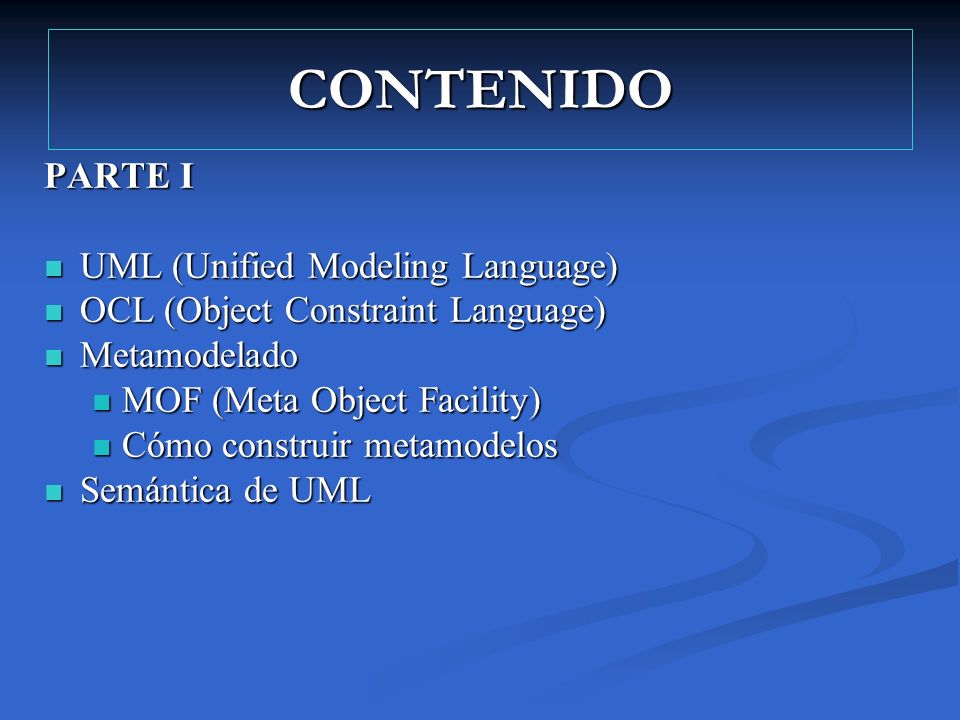 CONTENIDO

PARTE I

- UML (Unified Modeling Language)
- OCL (Object Constraint Language)
- Metamodelado
  - MOF (Meta Object Facility)
  - Cómo construir metamodelos
- Semántica de UML